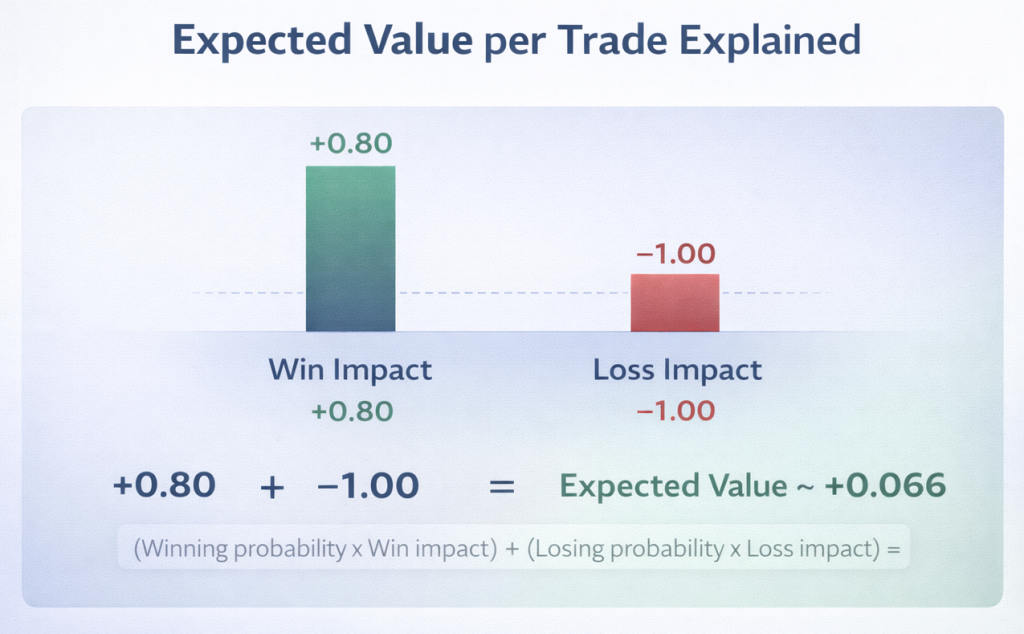 Expected Value per Trade Explained

+0.80

−1.00

Win Impact
+0.80

Loss Impact
−1.00

+0.80 + −1.00 = Expected Value ~ +0.066

(Winning probability x Win impact) + (Losing probability x Loss impact) =